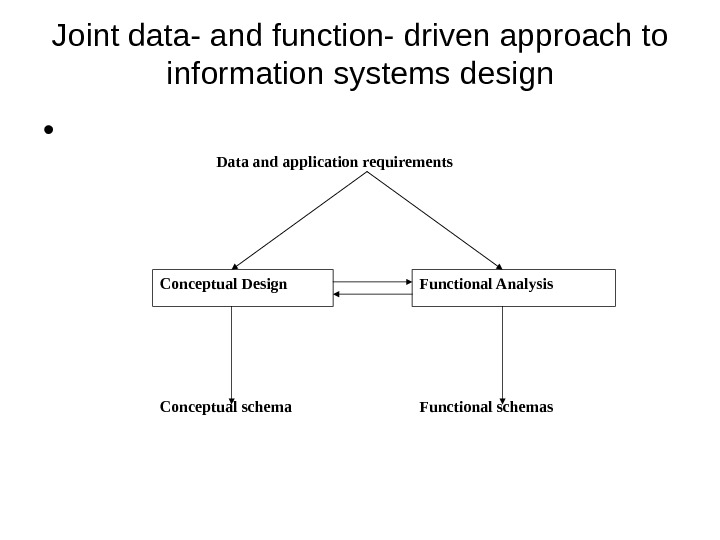 Joint data- and function- driven approach to information systems design

•

Data and application requirements

Conceptual Design

Functional Analysis

Conceptual schema

Functional schemas